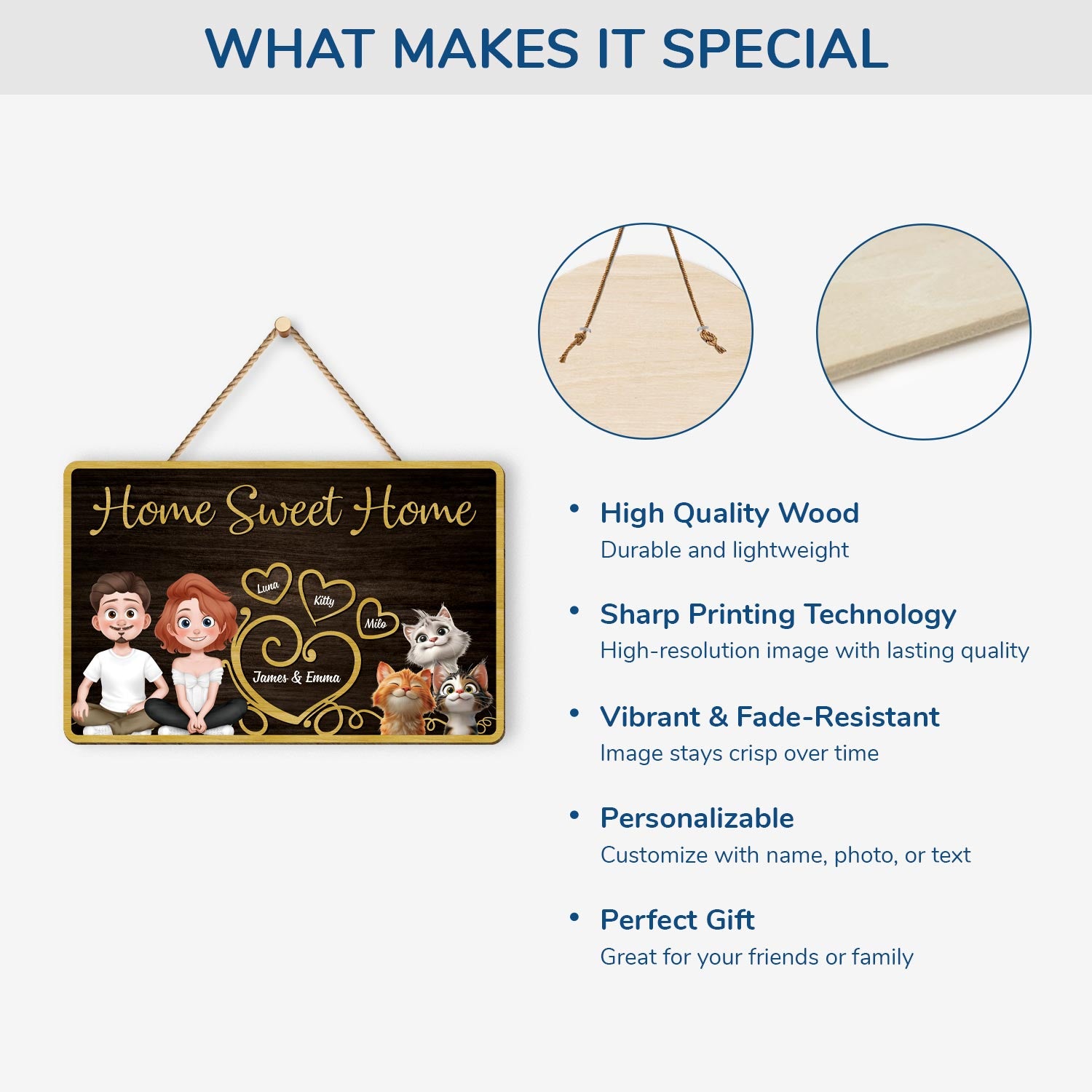 WHAT MAKES IT SPECIAL

Home Sweet Home

Luna

Kitty

Milo

James & Emma

• High Quality Wood
Durable and lightweight

• Sharp Printing Technology
High-resolution image with lasting quality

• Vibrant & Fade-Resistant
Image stays crisp over time

• Personalizable
Customize with name, photo, or text

• Perfect Gift
Great for your friends or family